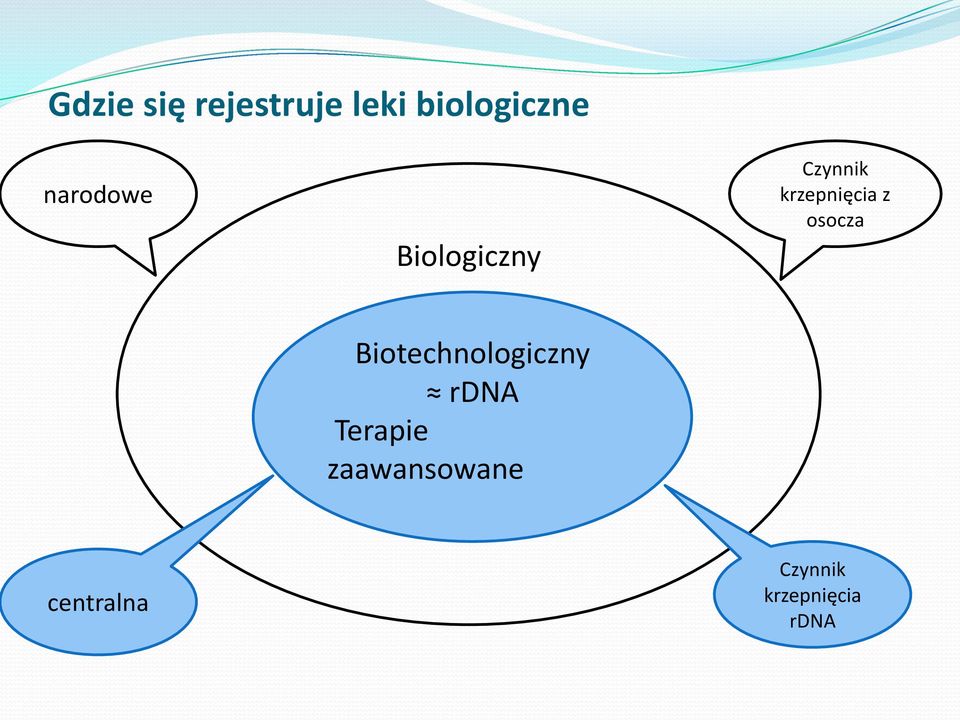 Gdzie się rejestruje leki biologiczne

narodowe

Czynnik krzepnięcia z osocza

Biologiczny

Biotechnologiczny
≈ rDNA
Terapie zaawansowane

centralna

Czynnik krzepnięcia rDNA